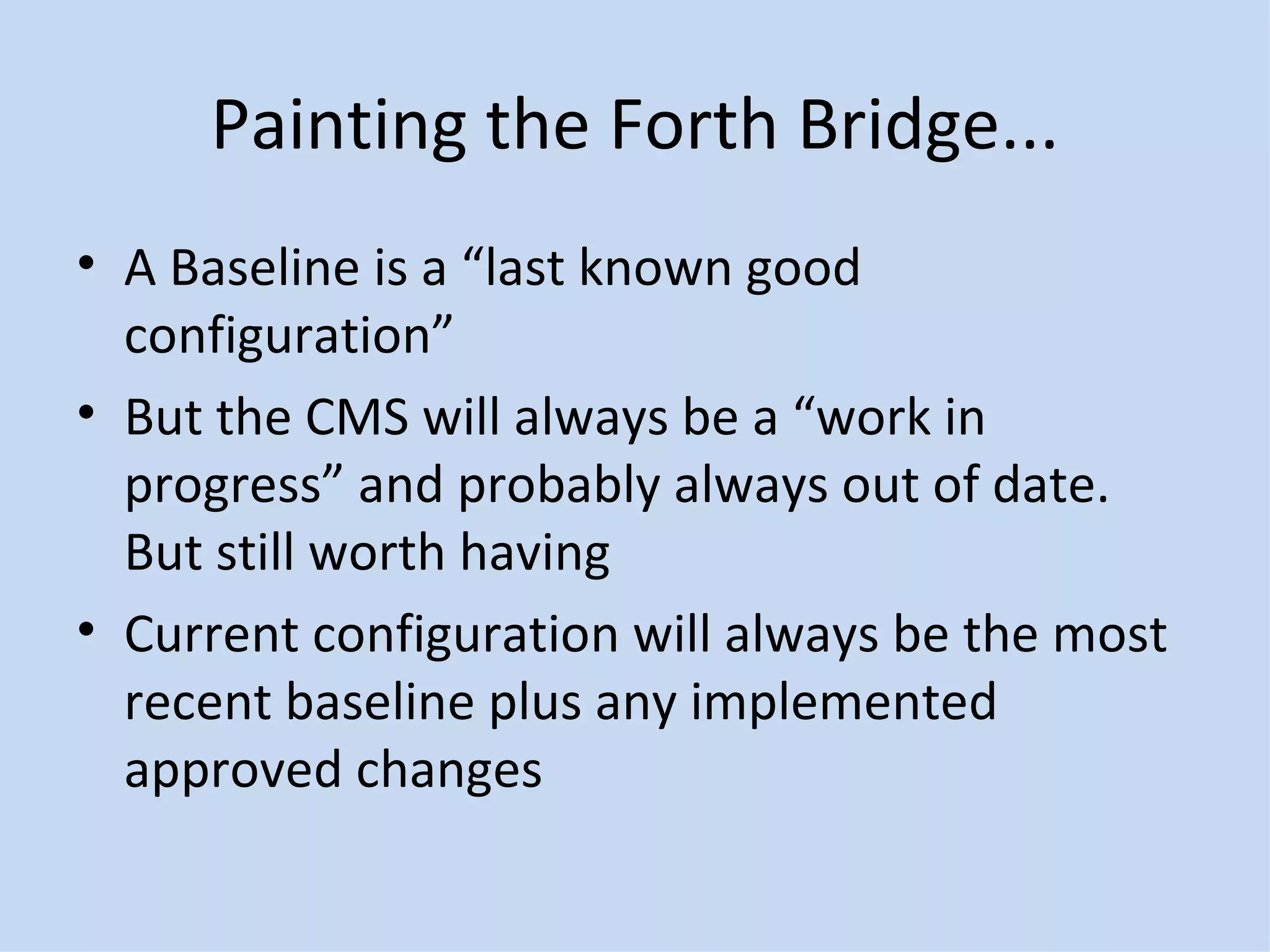 Painting the Forth Bridge...

• A Baseline is a “last known good configuration”

• But the CMS will always be a “work in progress” and probably always out of date. But still worth having

• Current configuration will always be the most recent baseline plus any implemented approved changes